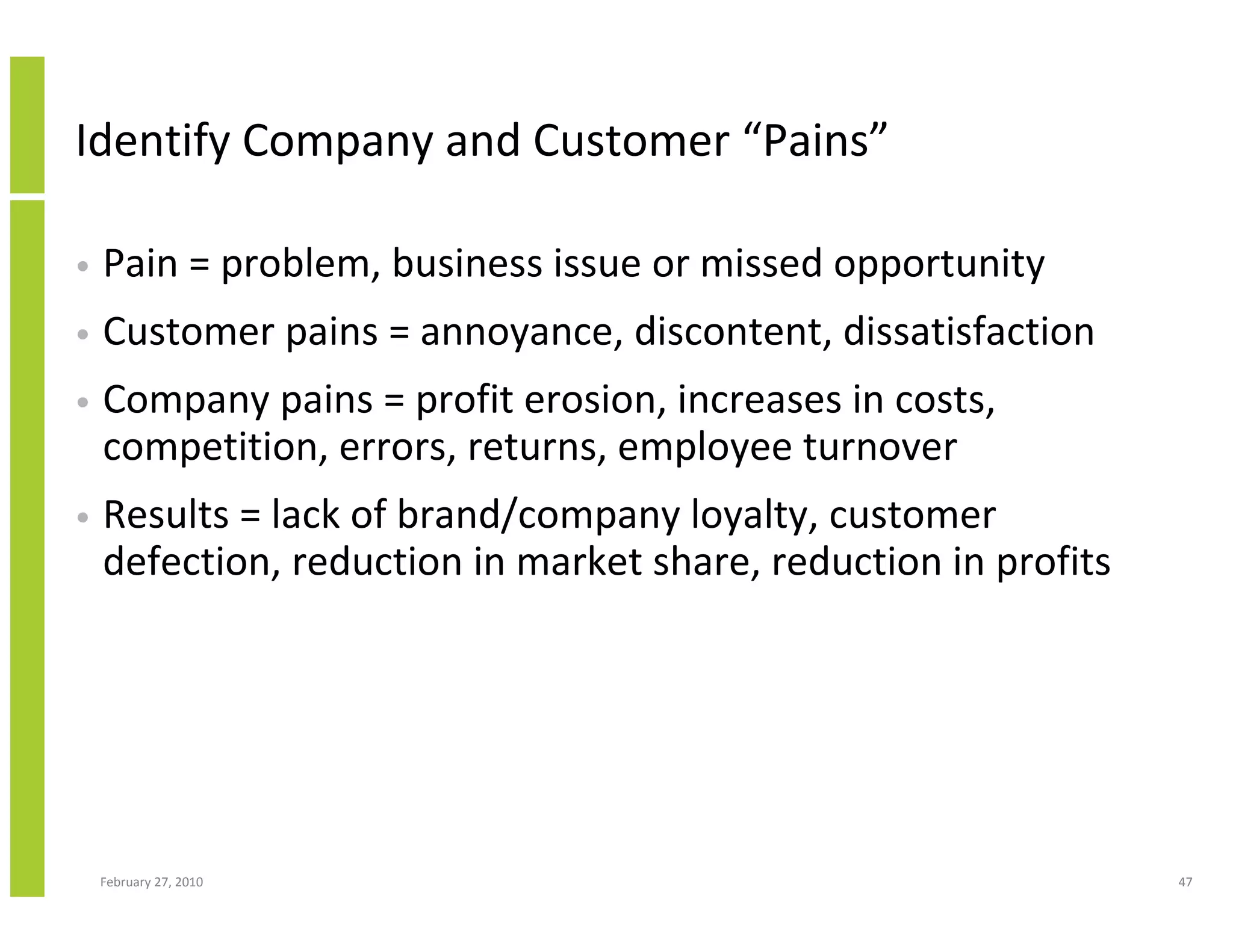 Identify Company and Customer “Pains”

• Pain = problem, business issue or missed opportunity

• Customer pains = annoyance, discontent, dissatisfaction

• Company pains = profit erosion, increases in costs, competition, errors, returns, employee turnover

• Results = lack of brand/company loyalty, customer defection, reduction in market share, reduction in profits

February 27, 2010

47